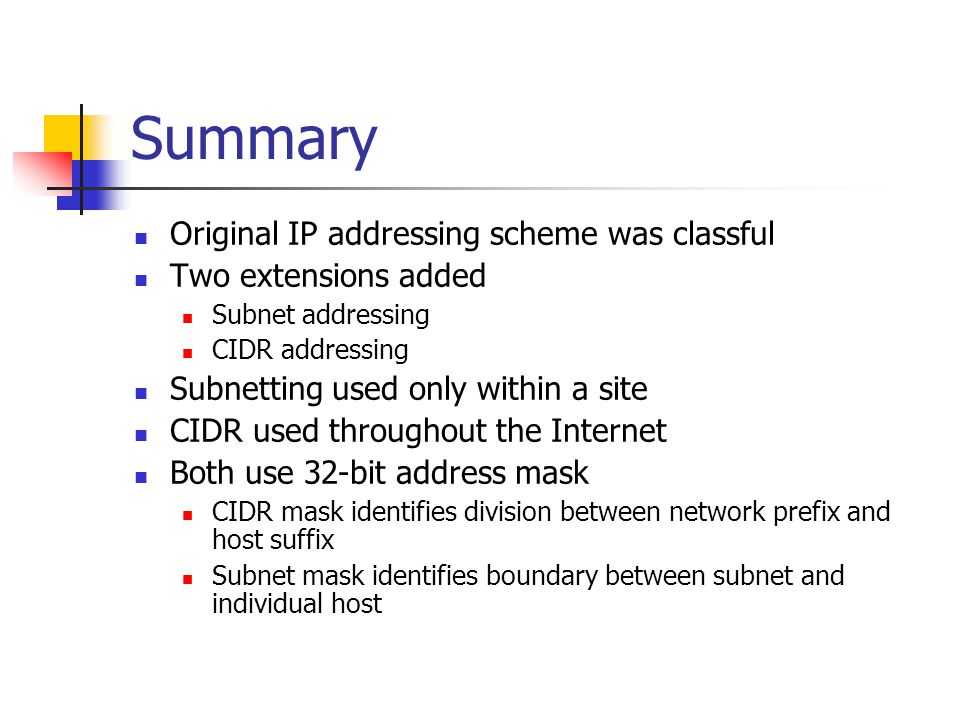 Summary

- Original IP addressing scheme was classful
- Two extensions added
  - Subnet addressing
  - CIDR addressing
- Subnetting used only within a site
- CIDR used throughout the Internet
- Both use 32-bit address mask
  - CIDR mask identifies division between network prefix and host suffix
  - Subnet mask identifies boundary between subnet and individual host